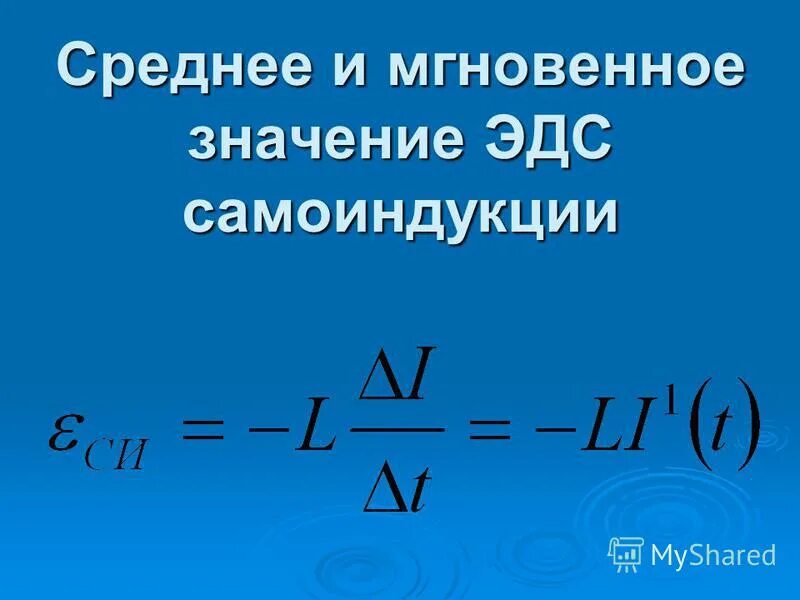 Среднее и мгновенное значение ЭДС самоиндукции

$\varepsilon_{СИ} = -L\frac{\Delta I}{\Delta t} = -LI^{1}(t)$

MyShared